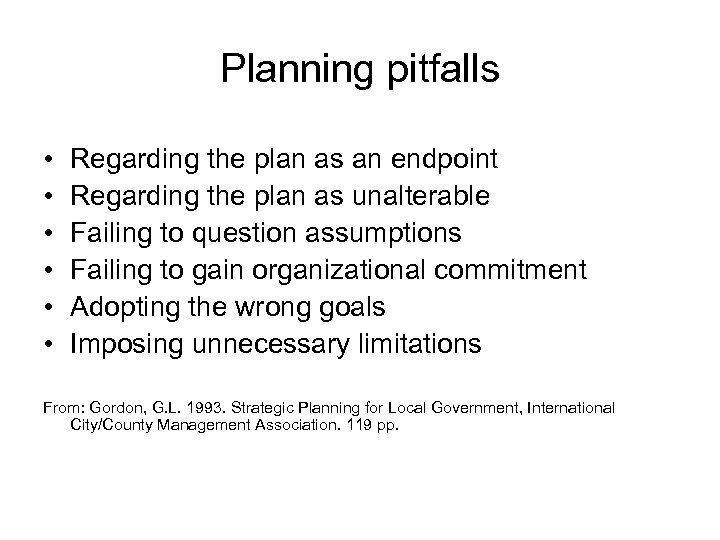 Planning pitfalls

• Regarding the plan as an endpoint
• Regarding the plan as unalterable
• Failing to question assumptions
• Failing to gain organizational commitment
• Adopting the wrong goals
• Imposing unnecessary limitations

From: Gordon, G.L. 1993. Strategic Planning for Local Government, International City/County Management Association. 119 pp.